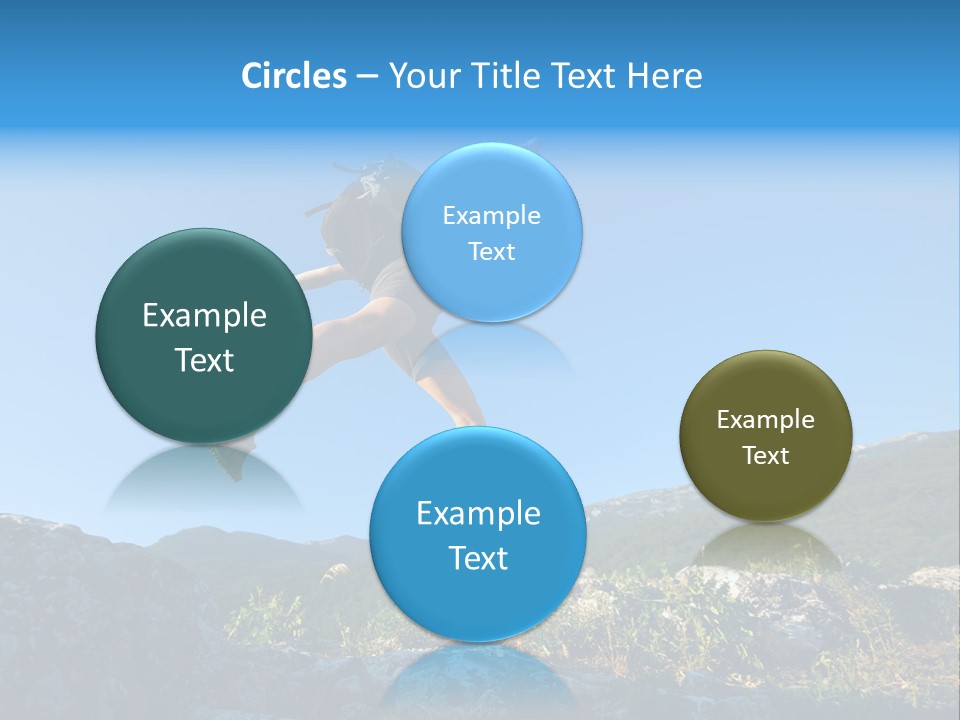 Circles – Your Title Text Here

Example Text

Example Text

Example Text

Example Text